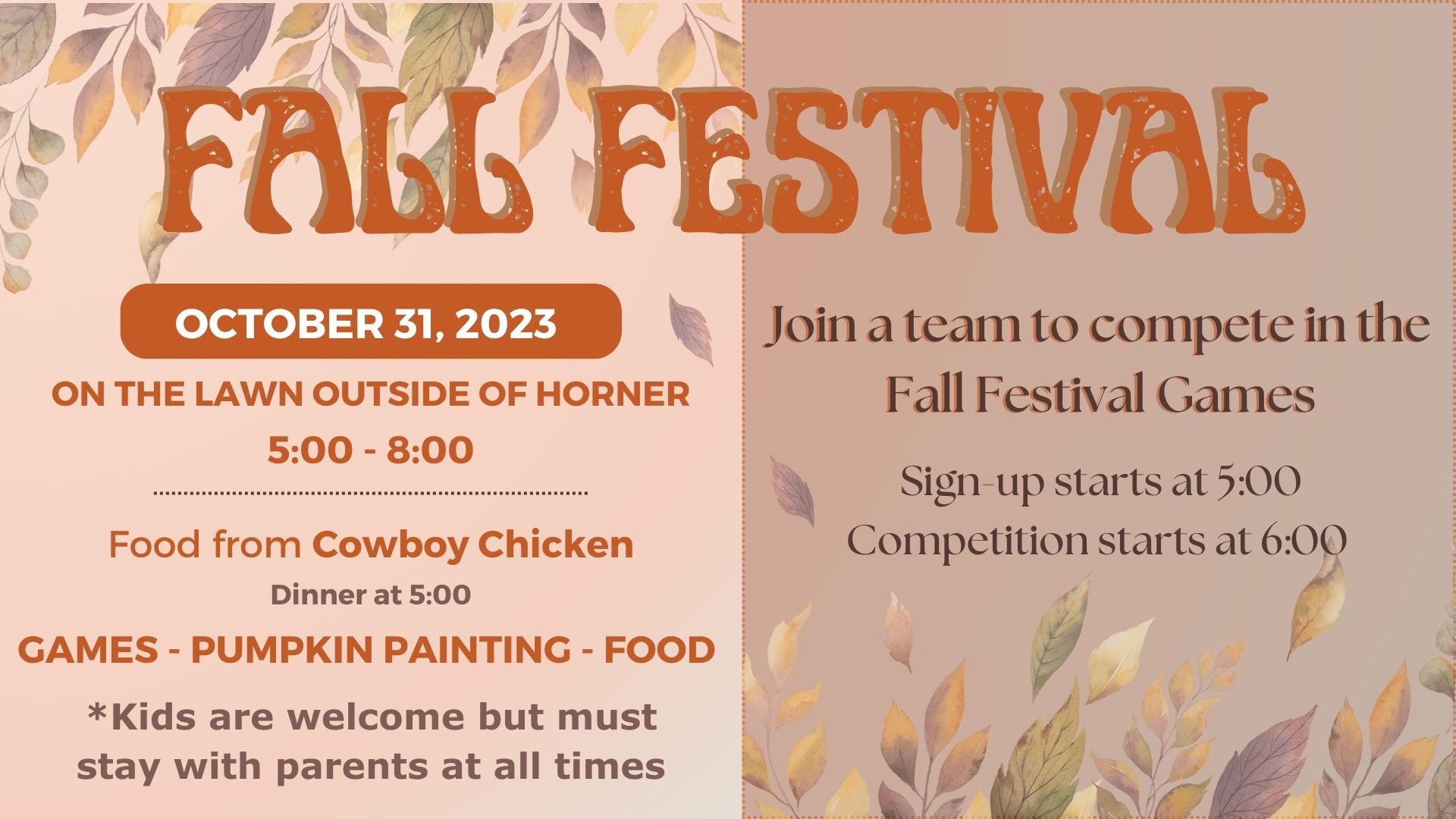 FALL FESTIVAL

OCTOBER 31, 2023

ON THE LAWN OUTSIDE OF HORNER

5:00 - 8:00

Food from Cowboy Chicken

Dinner at 5:00

GAMES - PUMPKIN PAINTING - FOOD

*Kids are welcome but must stay with parents at all times

Join a team to compete in the Fall Festival Games

Sign-up starts at 5:00
Competition starts at 6:00